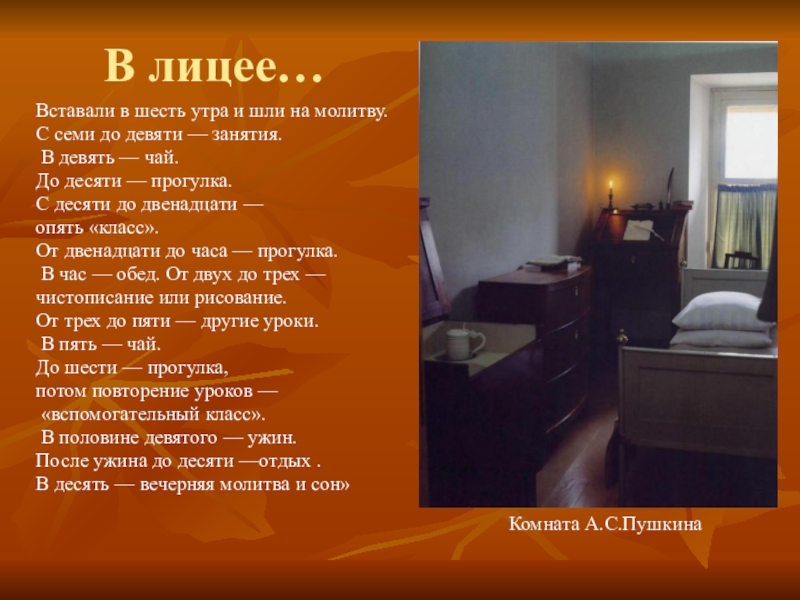 В лицее…

Вставали в шесть утра и шли на молитву.
С семи до девяти — занятия.
В девять — чай.
До десяти — прогулка.
С десяти до двенадцати — опять «класс».
От двенадцати до часа — прогулка.
В час — обед. От двух до трех — чистописание или рисование.
От трех до пяти — другие уроки.
В пять — чай.
До шести — прогулка,
потом повторение уроков — «вспомогательный класс».
В половине девятого — ужин.
После ужина до десяти —отдых .
В десять — вечерняя молитва и сон»

Комната А.С.Пушкина